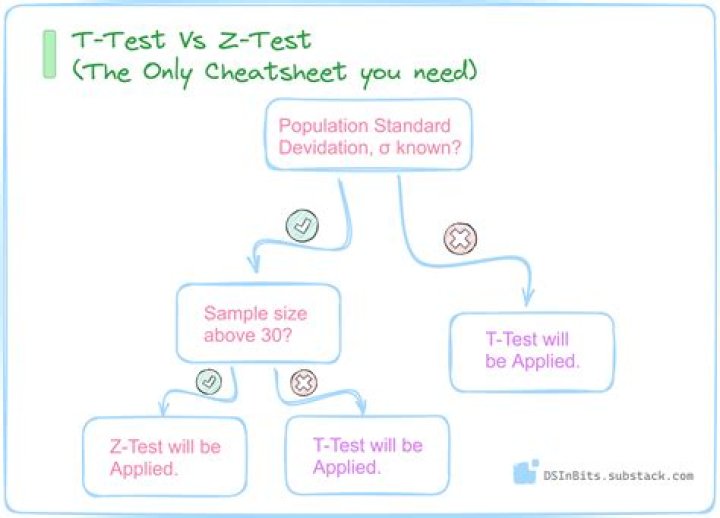 T-Test Vs Z-Test
(The Only Cheatsheet you need)

Population Standard Devidation, σ known?

Sample size above 30?

T-Test will be Applied.

Z-Test will be Applied.

T-Test will be Applied.

DSInBits.substack.com